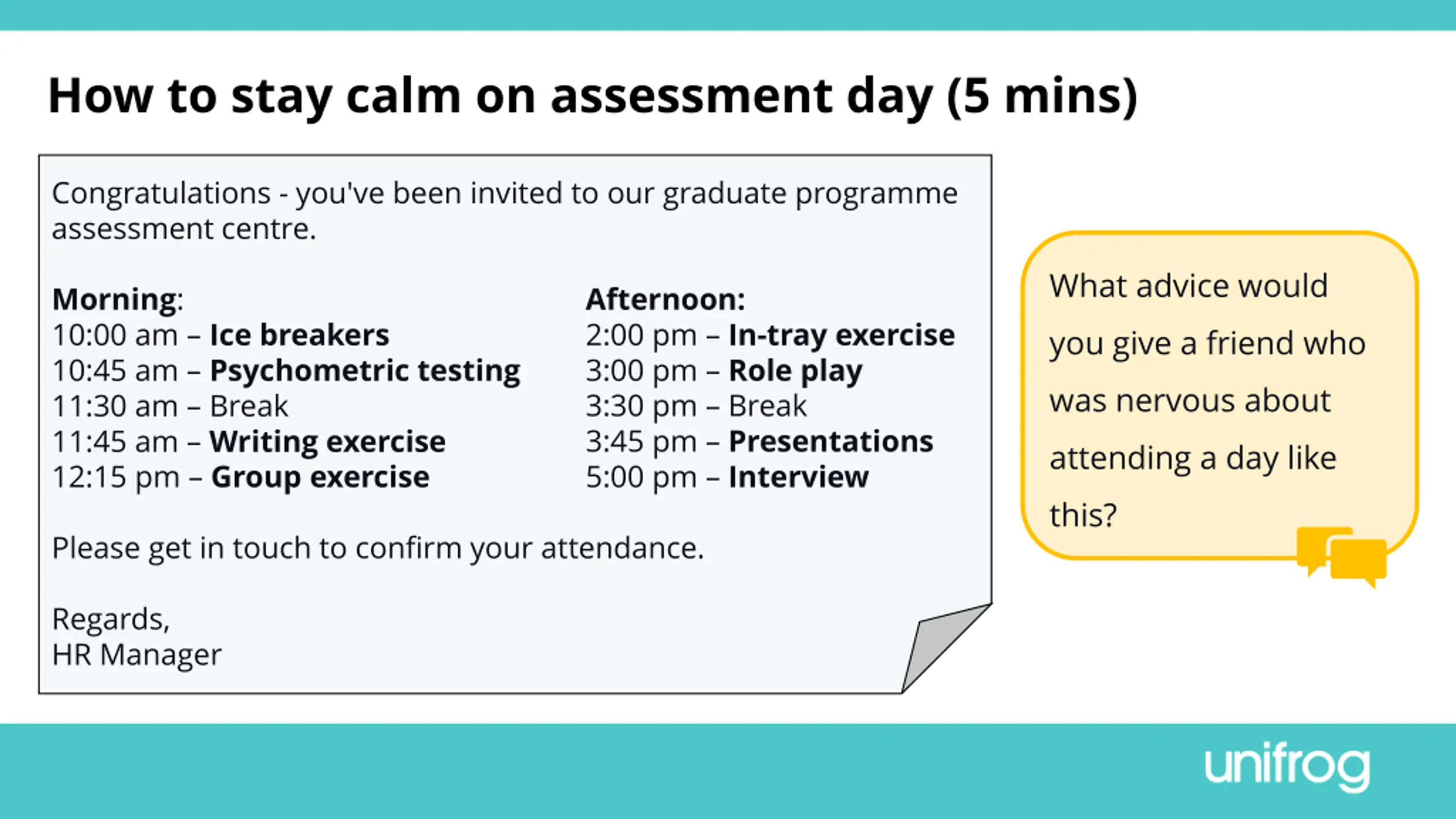 How to stay calm on assessment day (5 mins)

Congratulations - you've been invited to our graduate programme assessment centre.

Morning:
10:00 am – Ice breakers
10:45 am – Psychometric testing
11:30 am – Break
11:45 am – Writing exercise
12:15 pm – Group exercise

Afternoon:
2:00 pm – In-tray exercise
3:00 pm – Role play
3:30 pm – Break
3:45 pm – Presentations
5:00 pm – Interview

Please get in touch to confirm your attendance.

Regards,
HR Manager

What advice would you give a friend who was nervous about attending a day like this?

unifrog